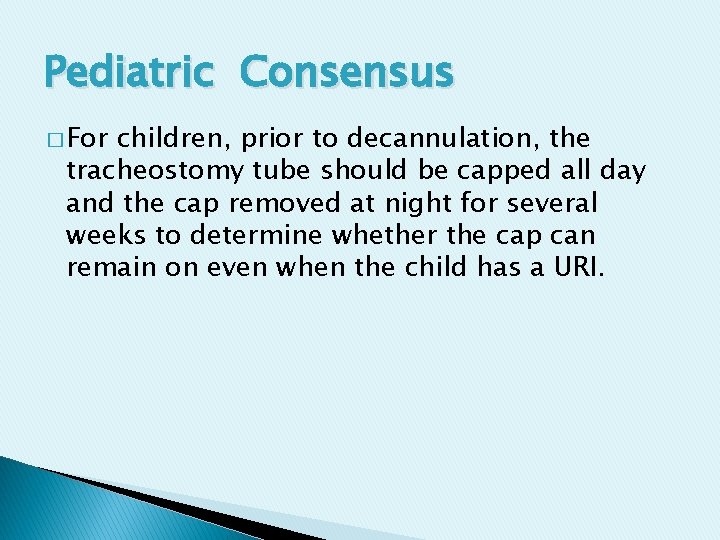 Pediatric Consensus

□ For children, prior to decannulation, the tracheostomy tube should be capped all day and the cap removed at night for several weeks to determine whether the cap can remain on even when the child has a URI.